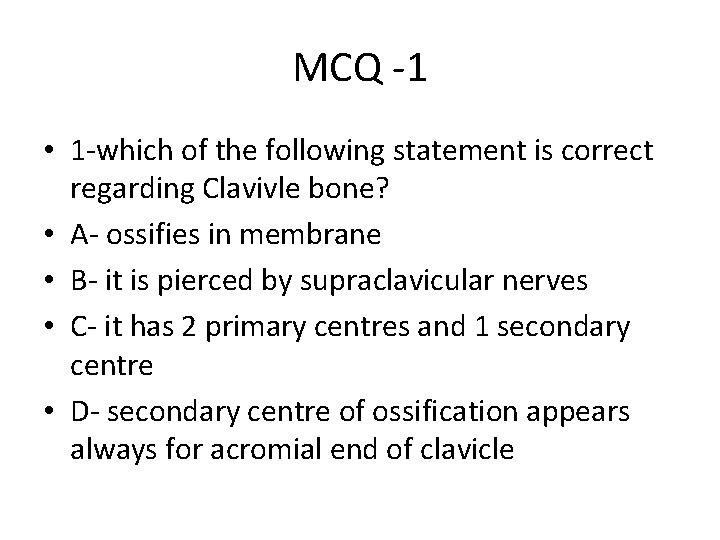 MCQ -1

• 1-which of the following statement is correct regarding Clavivle bone?
• A- ossifies in membrane
• B- it is pierced by supraclavicular nerves
• C- it has 2 primary centres and 1 secondary centre
• D- secondary centre of ossification appears always for acromial end of clavicle